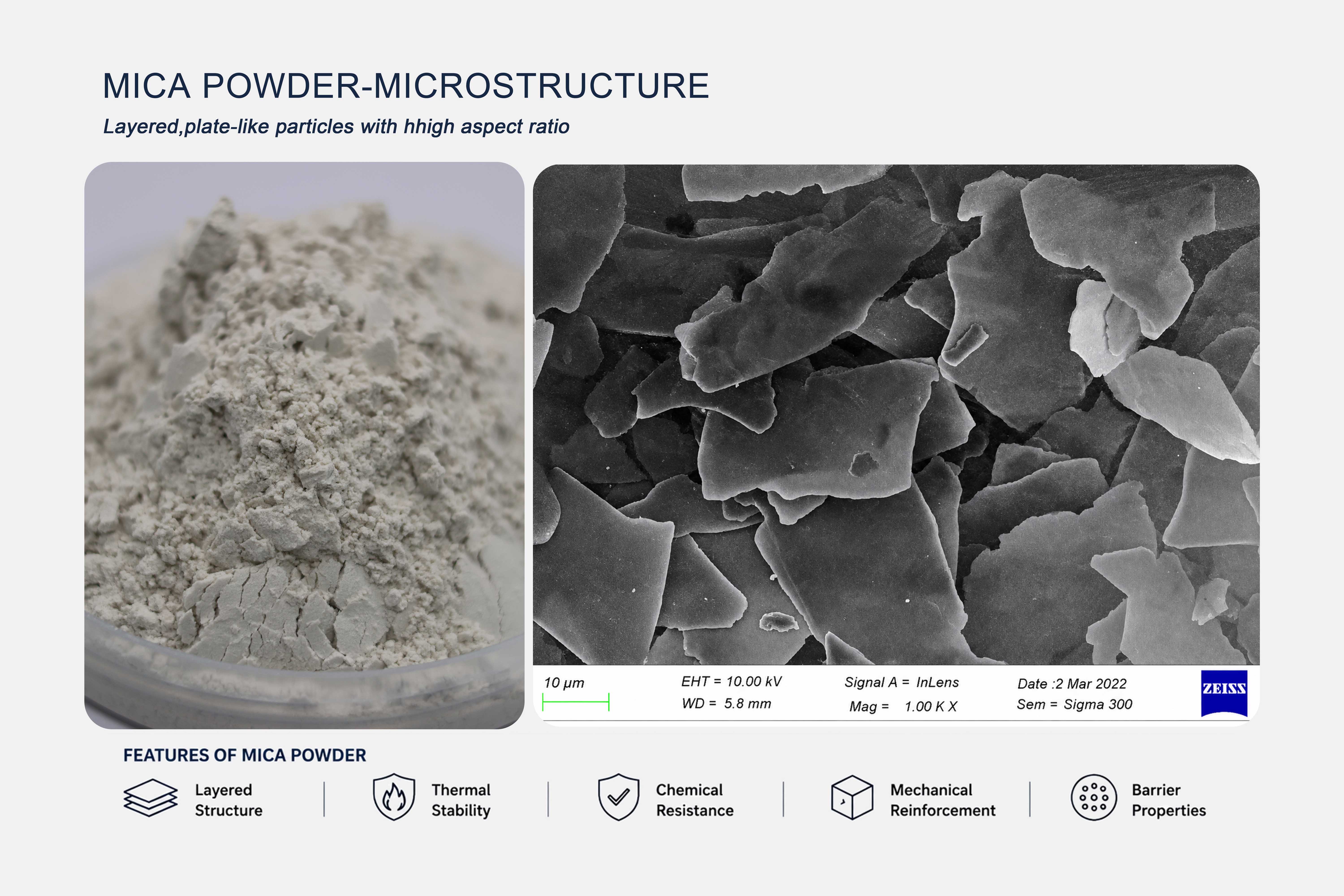 MICA POWDER-MICROSTRUCTURE

Layered,plate-like particles with hhigh aspect ratio

10 μm

EHT = 10.00 kV
WD = 5.8 mm

Signal A = InLens
Mag = 1.00 K X

Date :2 Mar 2022
Sem = Sigma 300

ZEISS

FEATURES OF MICA POWDER

Layered
Structure

Thermal
Stability

Chemical
Resistance

Mechanical
Reinforcement

Barrier
Properties